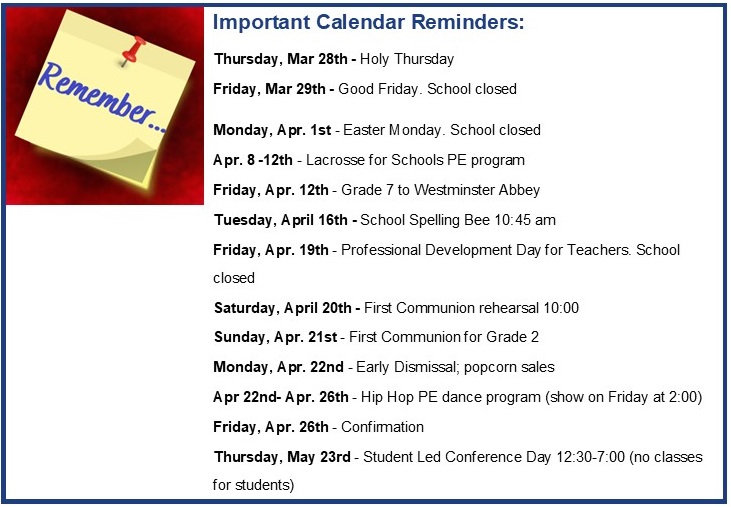 Remember...

Important Calendar Reminders:

Thursday, Mar 28th - Holy Thursday

Friday, Mar 29th - Good Friday. School closed

Monday, Apr. 1st - Easter Monday. School closed

Apr. 8 -12th - Lacrosse for Schools PE program

Friday, Apr. 12th - Grade 7 to Westminster Abbey

Tuesday, April 16th - School Spelling Bee 10:45 am

Friday, Apr. 19th - Professional Development Day for Teachers. School closed

Saturday, April 20th - First Communion rehearsal 10:00

Sunday, Apr. 21st - First Communion for Grade 2

Monday, Apr. 22nd - Early Dismissal; popcorn sales

Apr 22nd- Apr. 26th - Hip Hop PE dance program (show on Friday at 2:00)

Friday, Apr. 26th - Confirmation

Thursday, May 23rd - Student Led Conference Day 12:30-7:00 (no classes for students)